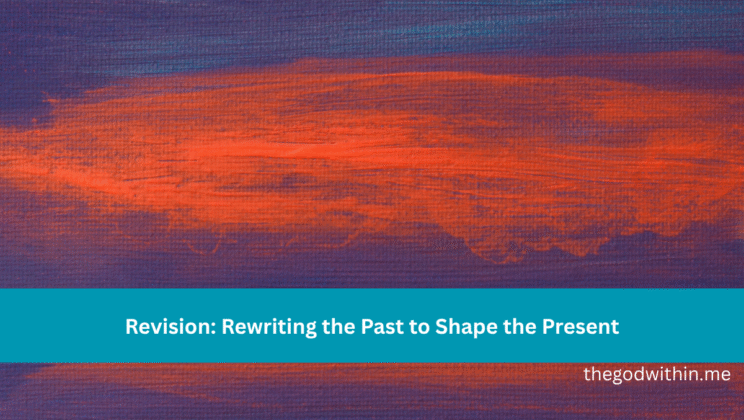 Revision: Rewriting the Past to Shape the Present

thegodwithin.me